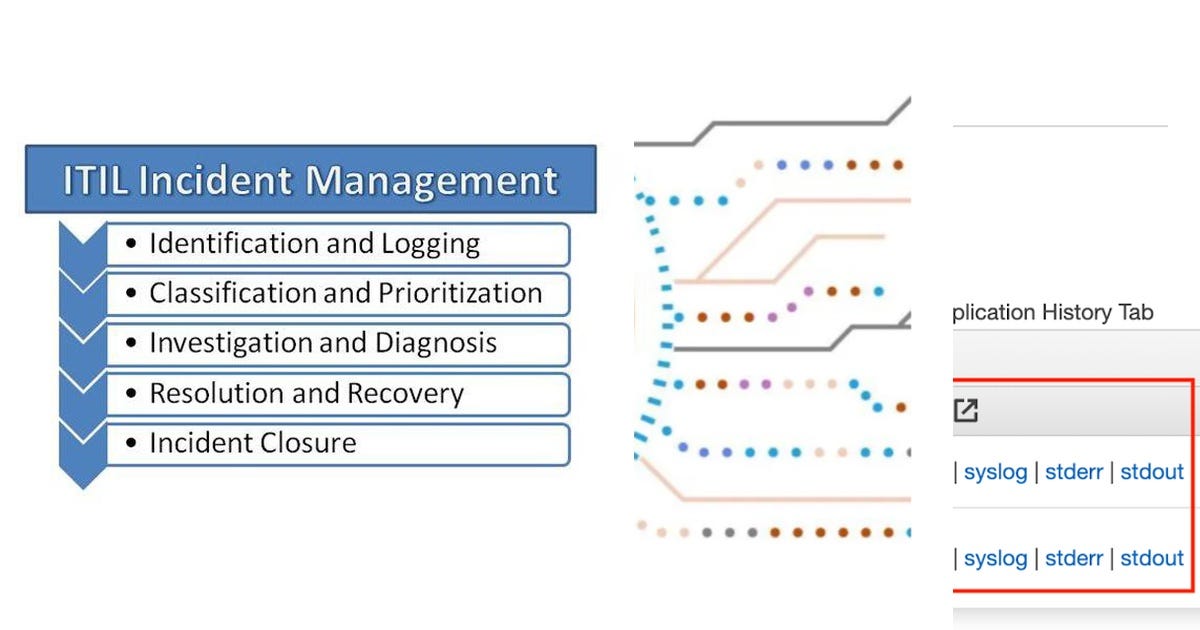 ITIL Incident Management

• Identification and Logging
• Classification and Prioritization
• Investigation and Diagnosis
• Resolution and Recovery
• Incident Closure

plication History Tab

| syslog | stderr | stdout

| syslog | stderr | stdout